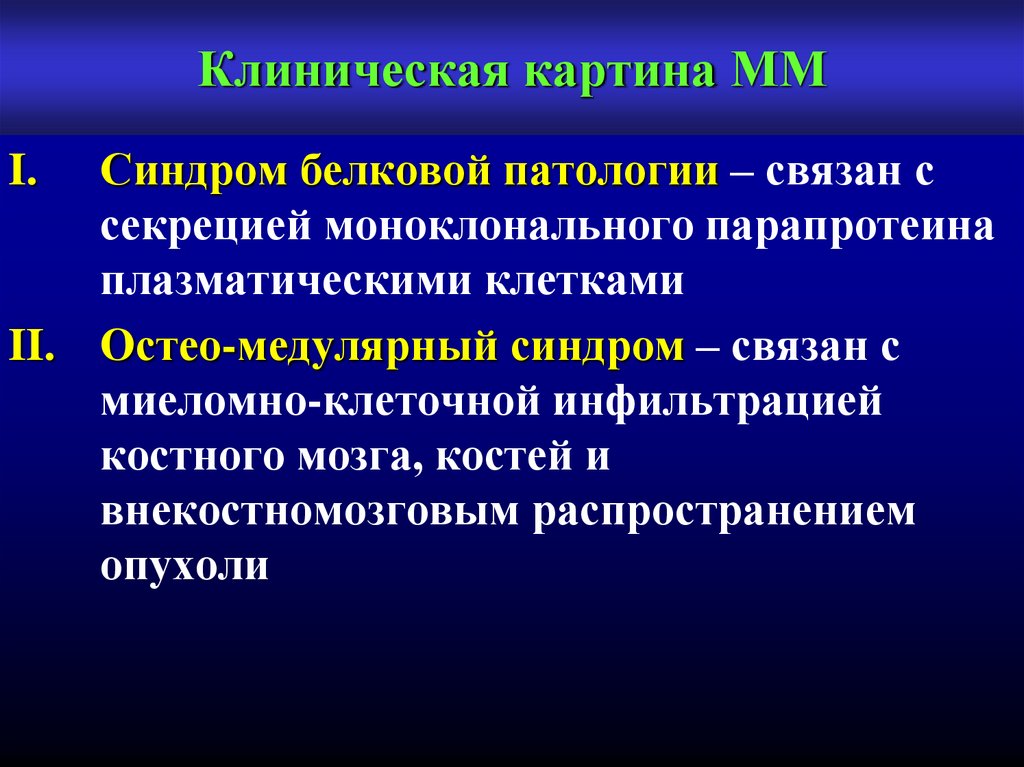 Клиническая картина ММ

I. Синдром белковой патологии – связан с секрецией моноклонального парапротеина плазматическими клетками

II. Остео-медулярный синдром – связан с миеломно-клеточной инфильтрацией костного мозга, костей и внекостномозговым распространением опухоли